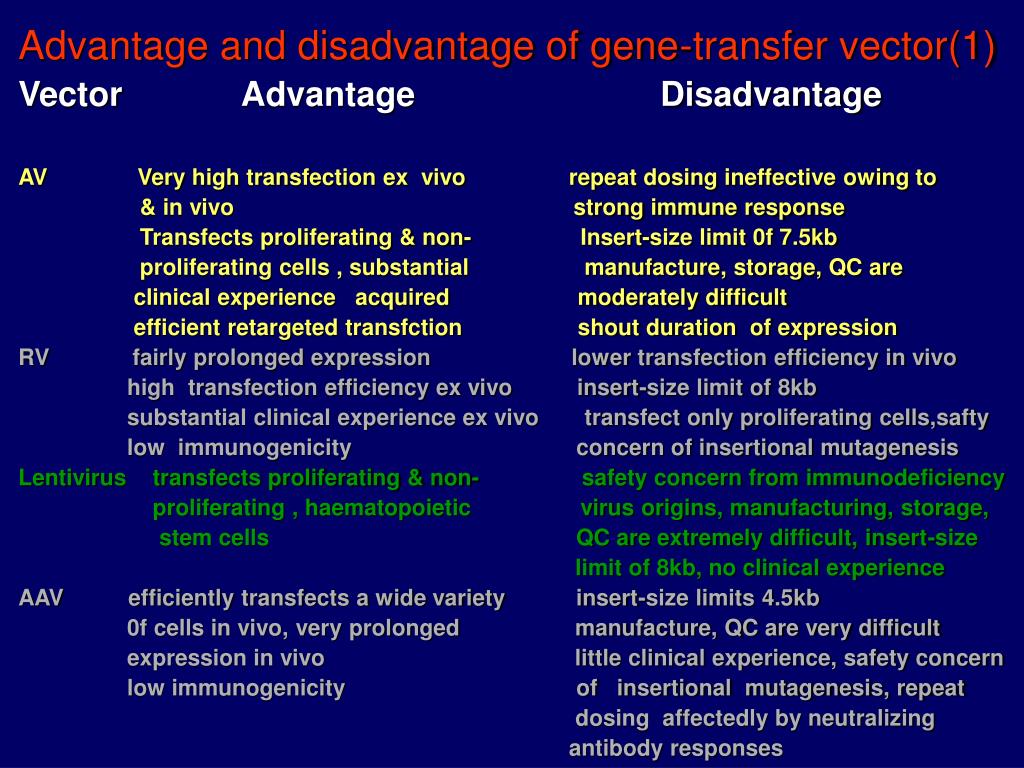 Advantage and disadvantage of gene-transfer vector(1)

| Vector | Advantage | Disadvantage |
|---|---|---|
| AV | Very high transfection ex vivo & in vivo Transfects proliferating & non-proliferating cells , substantial clinical experience acquired efficient retargeted transfction | repeat dosing ineffective owing to strong immune response Insert-size limit 0f 7.5kb manufacture, storage, QC are moderately difficult shout duration of expression |
| RV | fairly prolonged expression high transfection efficiency ex vivo substantial clinical experience ex vivo low immunogenicity | lower transfection efficiency in vivo insert-size limit of 8kb transfect only proliferating cells,safty concern of insertional mutagenesis |
| Lentivirus | transfects proliferating & non-proliferating , haematopoietic stem cells | safety concern from immunodeficiency virus origins, manufacturing, storage, QC are extremely difficult, insert-size limit of 8kb, no clinical experience |
| AAV | efficiently transfects a wide variety 0f cells in vivo, very prolonged expression in vivo low immunogenicity | insert-size limits 4.5kb manufacture, QC are very difficult little clinical experience, safety concern of insertional mutagenesis, repeat dosing affectedly by neutralizing antibody responses |